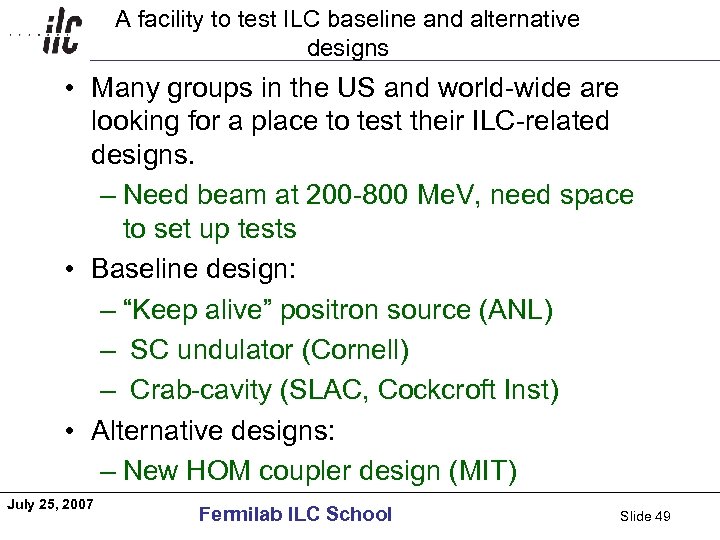 ilc

A facility to test ILC baseline and alternative designs

• Many groups in the US and world-wide are looking for a place to test their ILC-related designs.
– Need beam at 200-800 MeV, need space to set up tests
• Baseline design:
– “Keep alive” positron source (ANL)
– SC undulator (Cornell)
– Crab-cavity (SLAC, Cockcroft Inst)
• Alternative designs:
– New HOM coupler design (MIT)

July 25, 2007

Fermilab ILC School

Slide 49